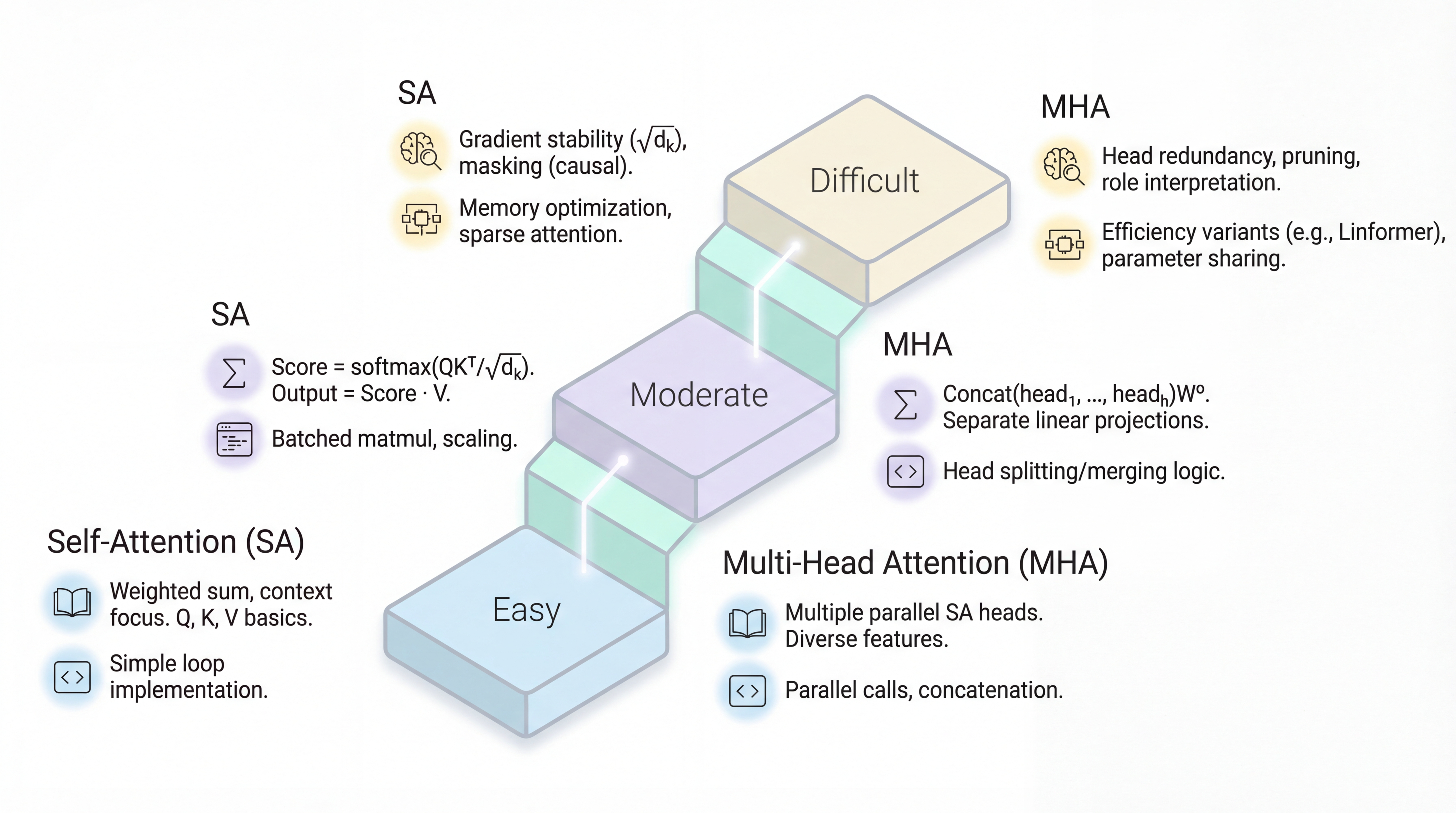 SA

Gradient stability ($\sqrt{d_k}$), masking (causal).

Memory optimization, sparse attention.

Difficult

MHA

Head redundancy, pruning, role interpretation.

Efficiency variants (e.g., Linformer), parameter sharing.

SA

Score = softmax($QK^T/\sqrt{d_k}$). Output = Score · V.

Batched matmul, scaling.

Moderate

MHA

Concat($head_1$, ..., $head_h$)$W^o$. Separate linear projections.

Head splitting/merging logic.

Self-Attention (SA)

Weighted sum, context focus. Q, K, V basics.

Simple loop implementation.

Easy

Multi-Head Attention (MHA)

Multiple parallel SA heads. Diverse features.

Parallel calls, concatenation.